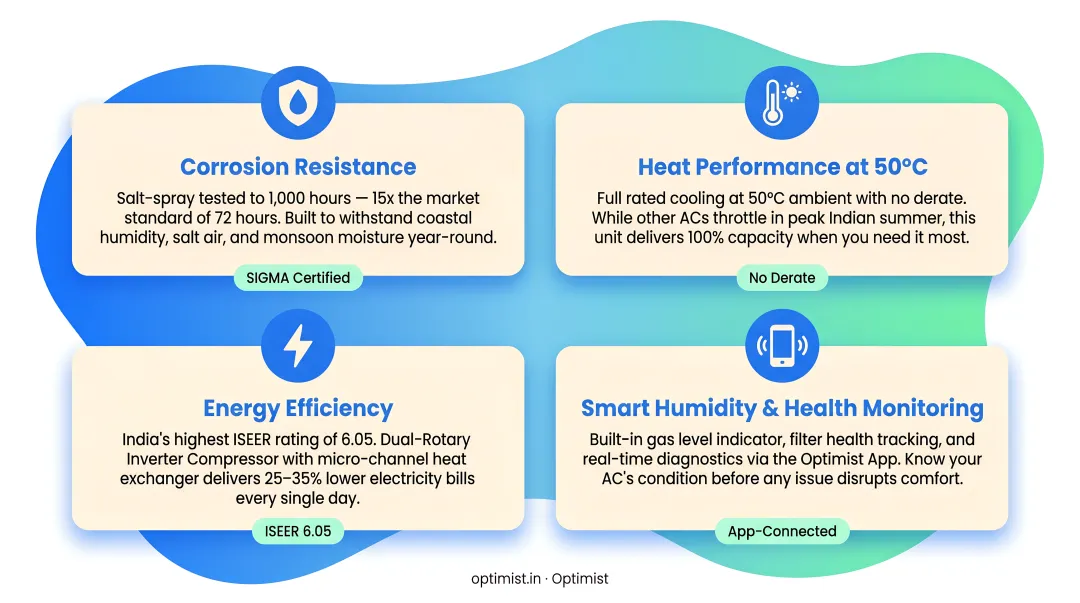 Corrosion Resistance

Salt-spray tested to 1,000 hours — 15x the market standard of 72 hours. Built to withstand coastal humidity, salt air, and monsoon moisture year-round.

SIGMA Certified

Heat Performance at 50°C

Full rated cooling at 50°C ambient with no derate. While other ACs throttle in peak Indian summer, this unit delivers 100% capacity when you need it most.

No Derate

Energy Efficiency

India's highest ISEER rating of 6.05. Dual-Rotary Inverter Compressor with micro-channel heat exchanger delivers 25–35% lower electricity bills every single day.

ISEER 6.05

Smart Humidity & Health Monitoring

Built-in gas level indicator, filter health tracking, and real-time diagnostics via the Optimist App. Know your AC's condition before any issue disrupts comfort.

App-Connected

optimist.in · Optimist